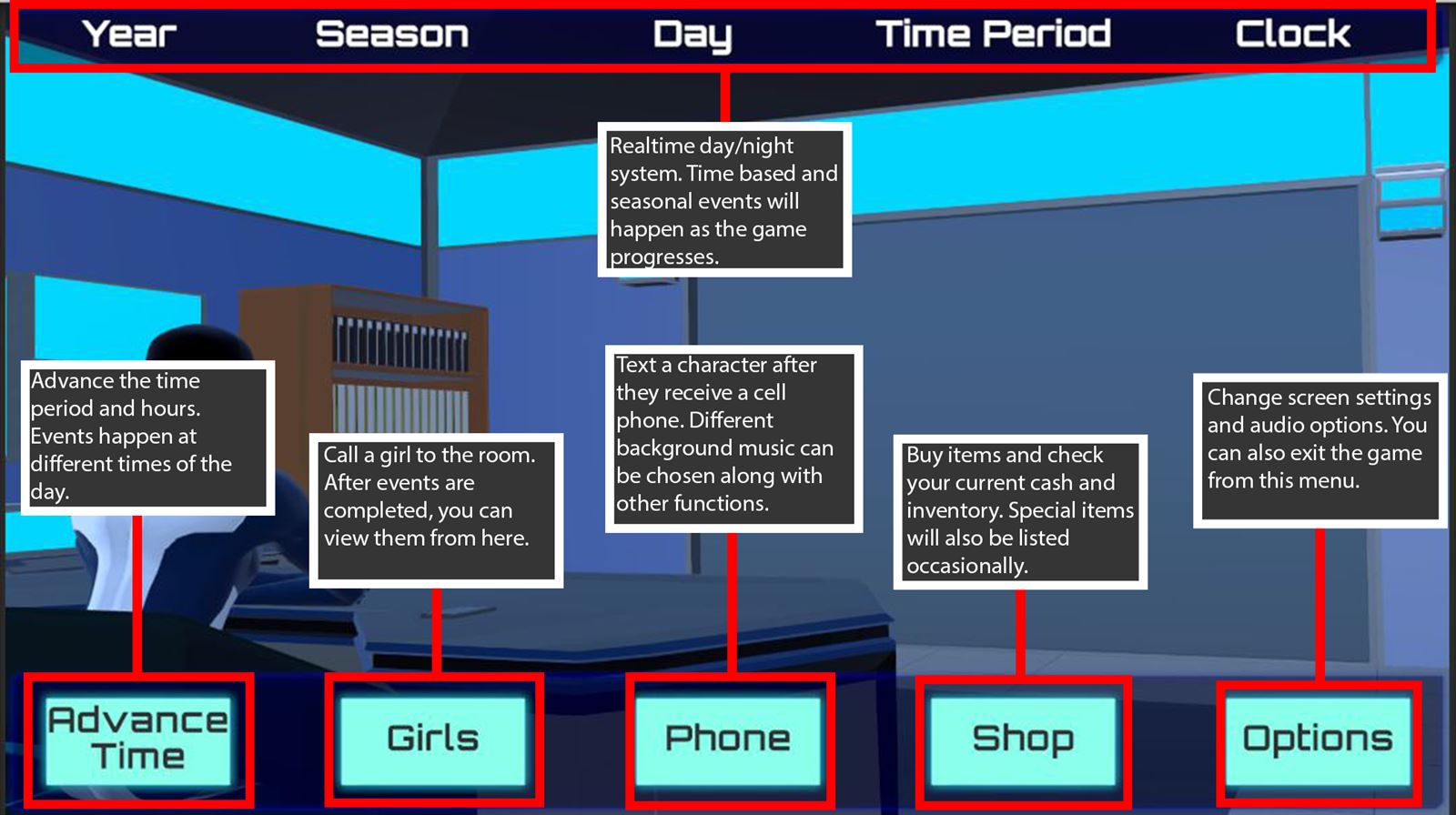 Year Season Day Time Period Clock

Realtime day/night system. Time based and seasonal events will happen as the game progresses.

Advance the time period and hours. Events happen at different times of the day.

Call a girl to the room. After events are completed, you can view them from here.

Text a character after they receive a cell phone. Different background music can be chosen along with other functions.

Buy items and check your current cash and inventory. Special items will also be listed occasionally.

Change screen settings and audio options. You can also exit the game from this menu.

Advance Time

Girls

Phone

Shop

Options